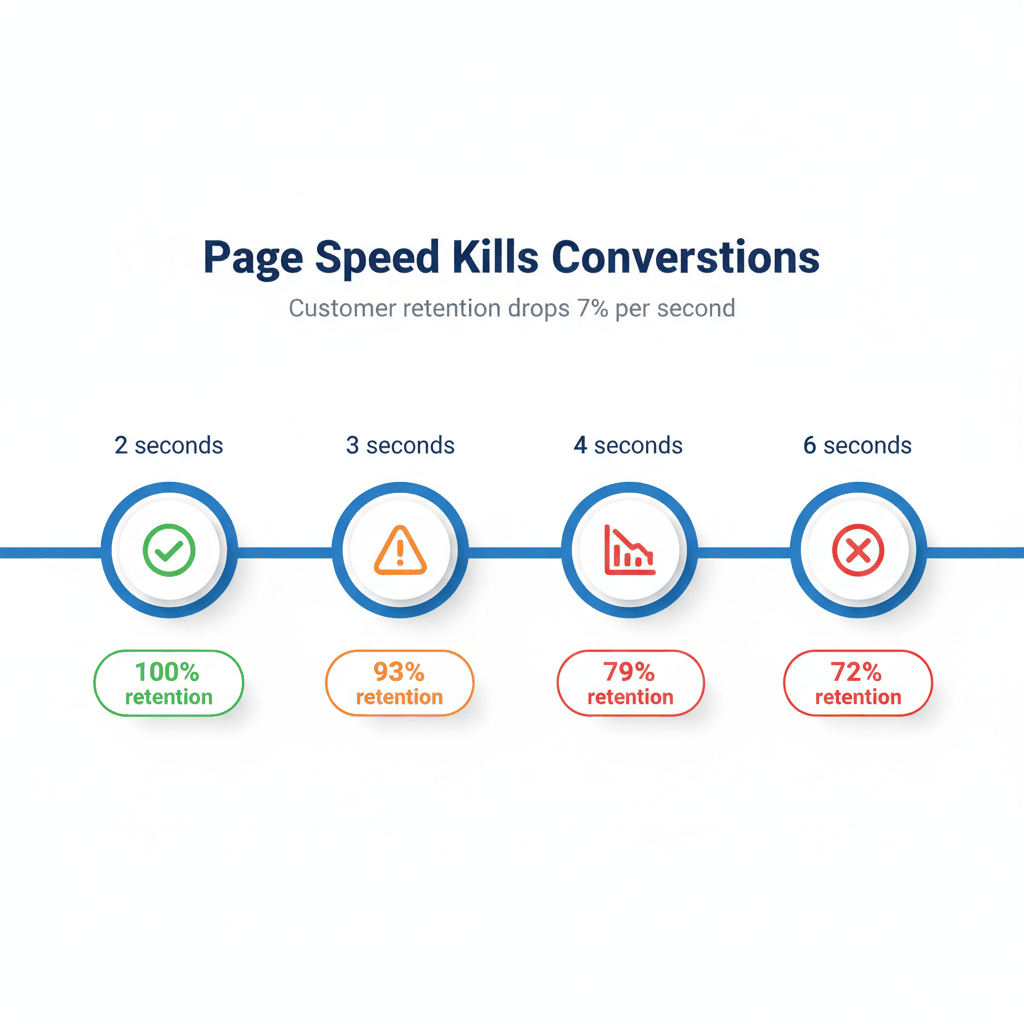 Page Speed Kills Converstions

Customer retention drops 7% per second

2 seconds

3 seconds

4 seconds

6 seconds

100% retention

93% retention

79% retention

72% retention